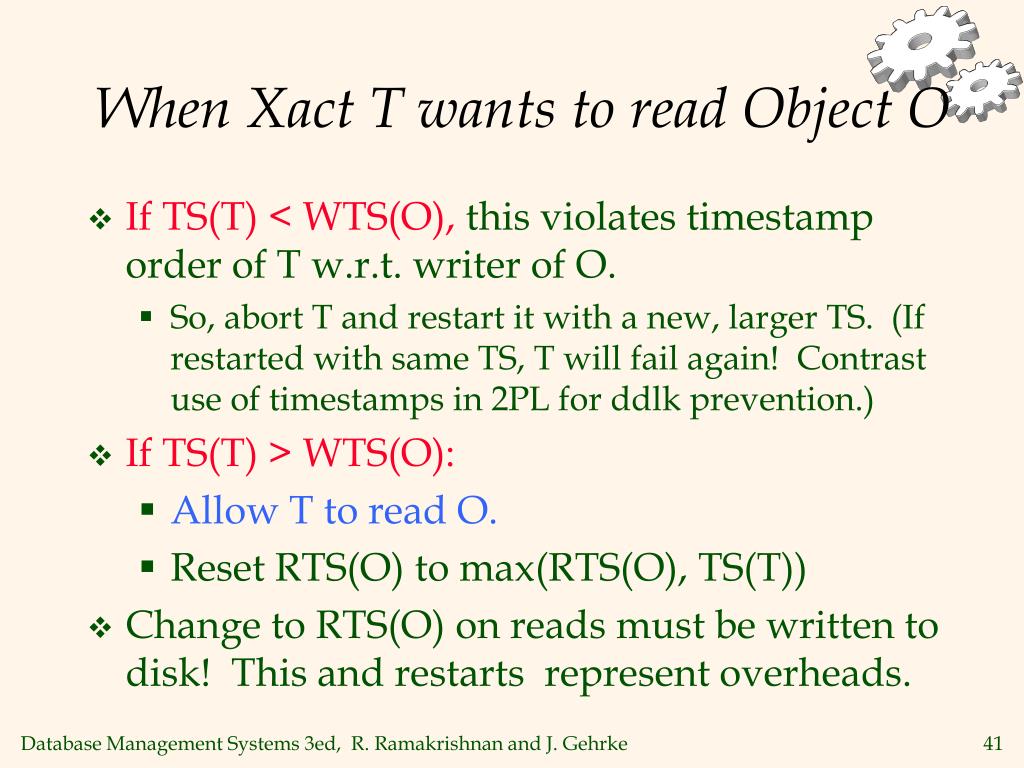 When Xact T wants to read Object O

❖ If TS(T) < WTS(O), this violates timestamp order of T w.r.t. writer of O.
  ▪ So, abort T and restart it with a new, larger TS. (If restarted with same TS, T will fail again! Contrast use of timestamps in 2PL for ddlk prevention.)
❖ If TS(T) > WTS(O):
  ▪ Allow T to read O.
  ▪ Reset RTS(O) to max(RTS(O), TS(T))
❖ Change to RTS(O) on reads must be written to disk! This and restarts represent overheads.

Database Management Systems 3ed, R. Ramakrishnan and J. Gehrke

41